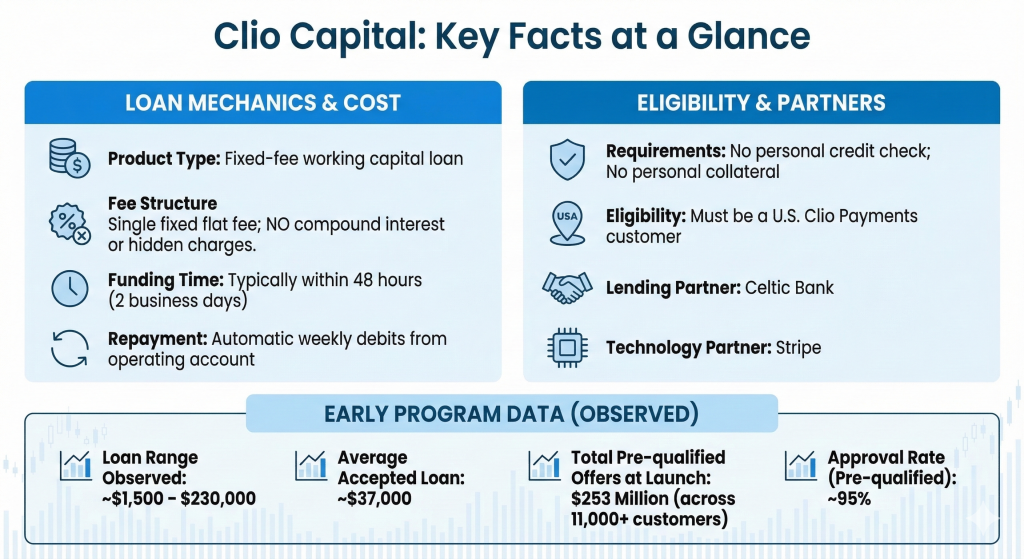 Clio Capital: Key Facts at a Glance

LOAN MECHANICS & COST

Product Type: Fixed-fee working capital loan

Fee Structure
Single fixed flat fee; NO compound interest or hidden charges.

Funding Time: Typically within 48 hours (2 business days)

Repayment: Automatic weekly debits from operating account

ELIGIBILITY & PARTNERS

Requirements: No personal credit check; No personal collateral

USA

Eligibility: Must be a U.S. Clio Payments customer

Lending Partner: Celtic Bank

Technology Partner: Stripe

EARLY PROGRAM DATA (OBSERVED)

Loan Range Observed: ~$1,500 - $230,000

Average Accepted Loan: ~$37,000

Total Pre-qualified Offers at Launch: $253 Million (across 11,000+ customers)

Approval Rate (Pre-qualified): ~95%